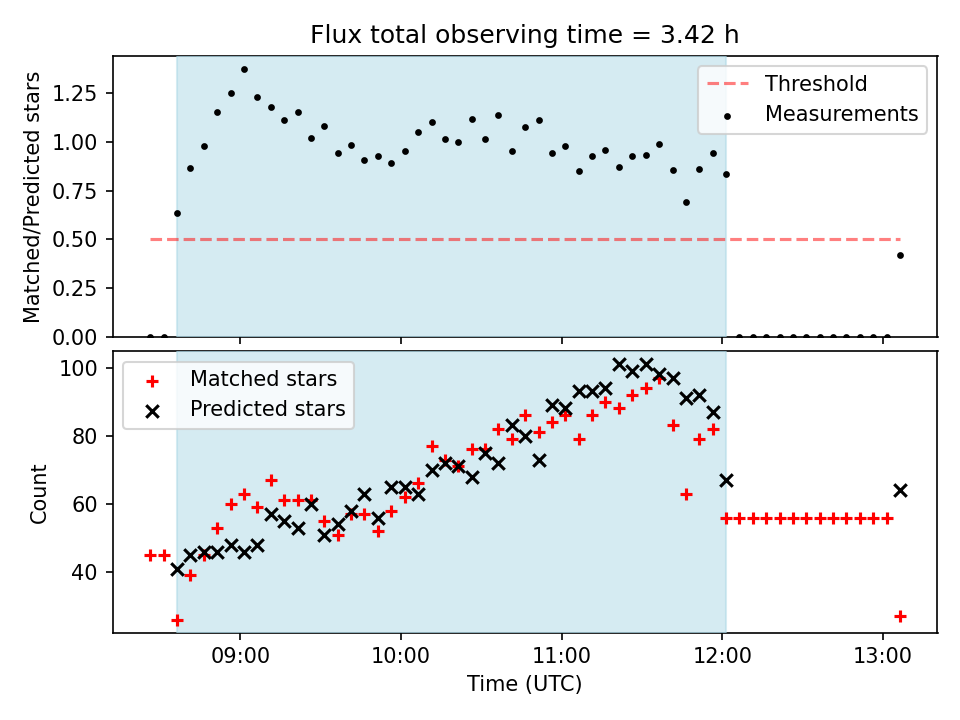 Flux total observing time = 3.42 h

Matched/Predicted stars

1.25
1.00
0.75
0.50
0.25
0.00

Threshold
Measurements

Count

100
80
60
40

Matched stars
Predicted stars

09:00
10:00
11:00
12:00
13:00

Time (UTC)